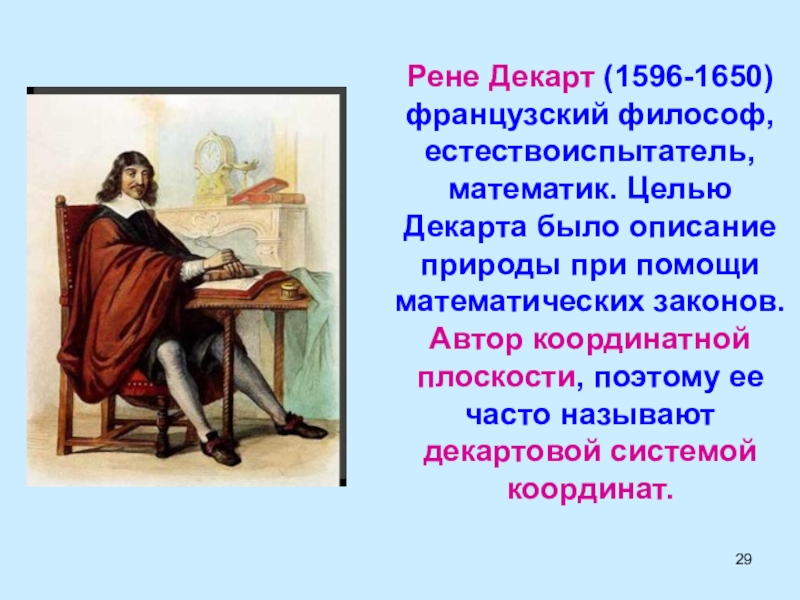 Рене Декарт (1596-1650) французский философ, естествоиспытатель, математик. Целью Декарта было описание природы при помощи математических законов. Автор координатной плоскости, поэтому ее часто называют декартовой системой координат.

29